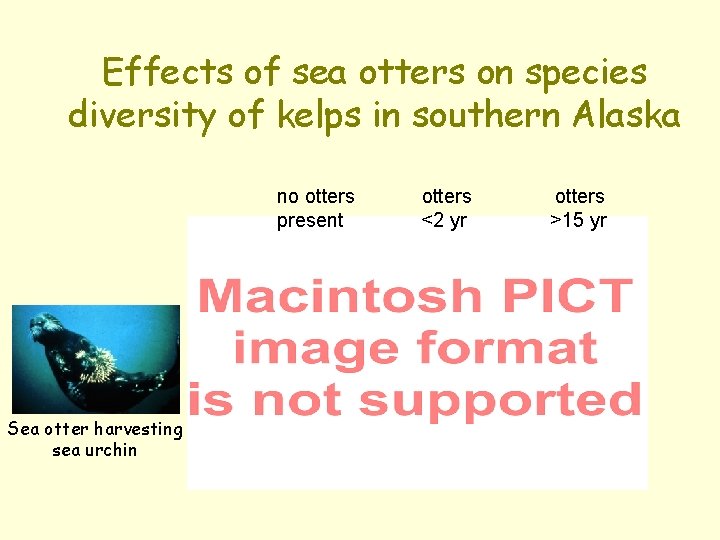 Effects of sea otters on species diversity of kelps in southern Alaska

no otters present

otters <2 yr

otters >15 yr

Macintosh PICT image format is not supported

Sea otter harvesting sea urchin